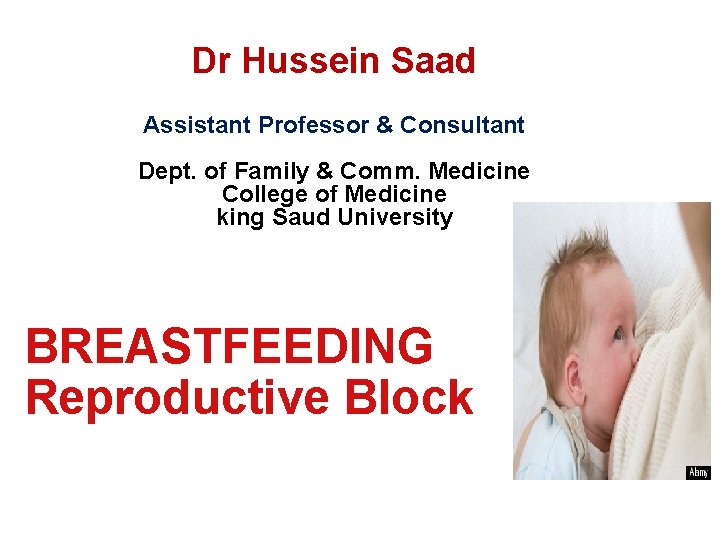 Dr Hussein Saad

Assistant Professor & Consultant

Dept. of Family & Comm. Medicine
College of Medicine
king Saud University

BREASTFEEDING
Reproductive Block

Alamy